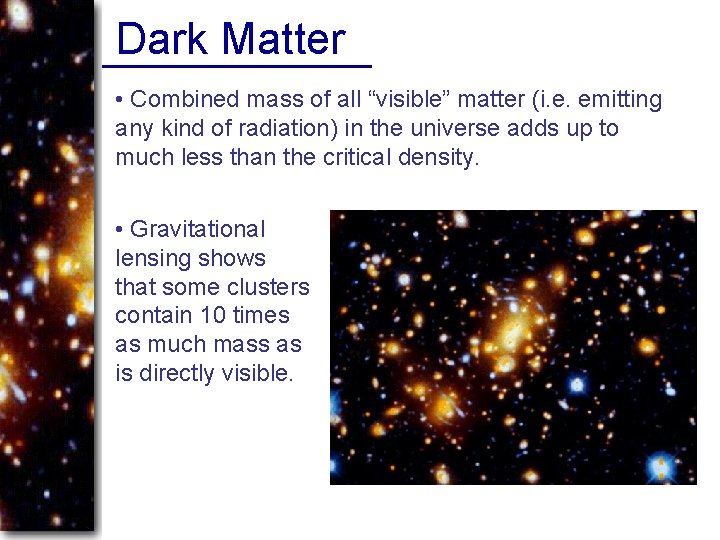 Dark Matter

• Combined mass of all “visible” matter (i.e. emitting any kind of radiation) in the universe adds up to much less than the critical density.

• Gravitational lensing shows that some clusters contain 10 times as much mass as is directly visible.